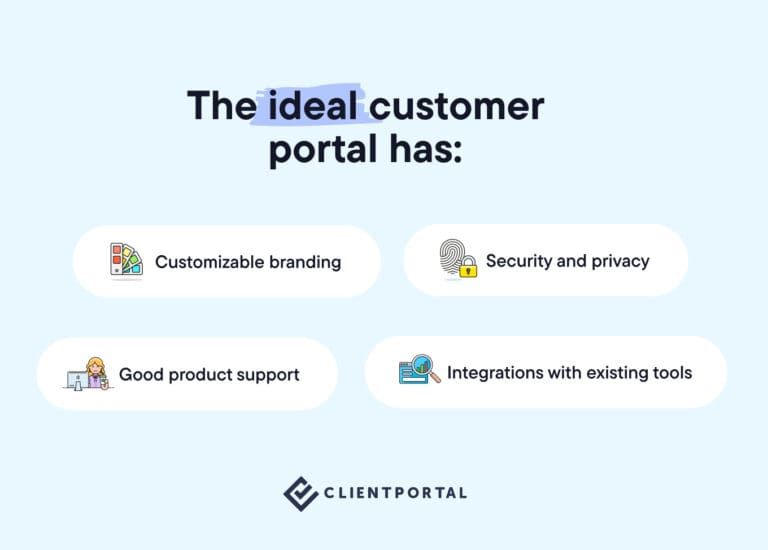 The ideal customer portal has:

Customizable branding

Security and privacy

Good product support

Integrations with existing tools

CLIENTPORTAL